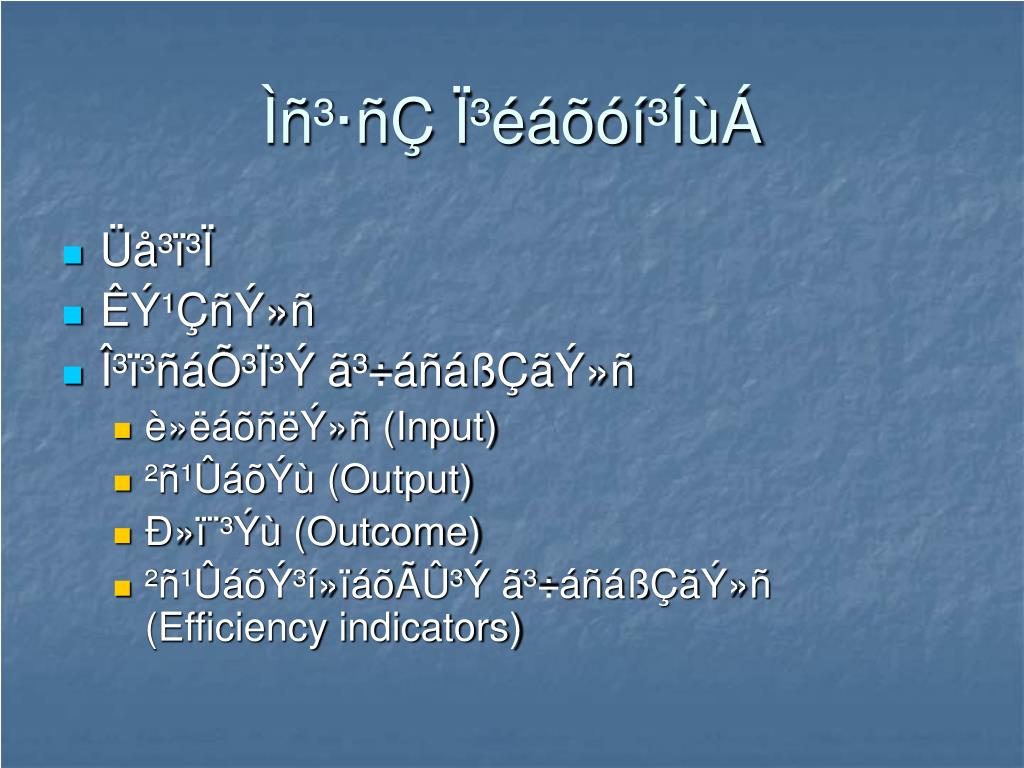 Ìñ³·ñÇ Ï³éáõóí³ÍùÁ

Üå³ï³Ï
ÊÝ¹ÇñÝ»ñ
Î³ï³ñáÕ³Ï³Ý ã³÷áñáßÇãÝ»ñ
è»ëáõñëÝ»ñ (Input)
²ñ¹ÛáõÝù (Output)
Ð»ï¨³Ýù (Outcome)
²ñ¹ÛáõÝ³í»ïáõÃÛ³Ý ã³÷áñáßÇãÝ»ñ (Efficiency indicators)